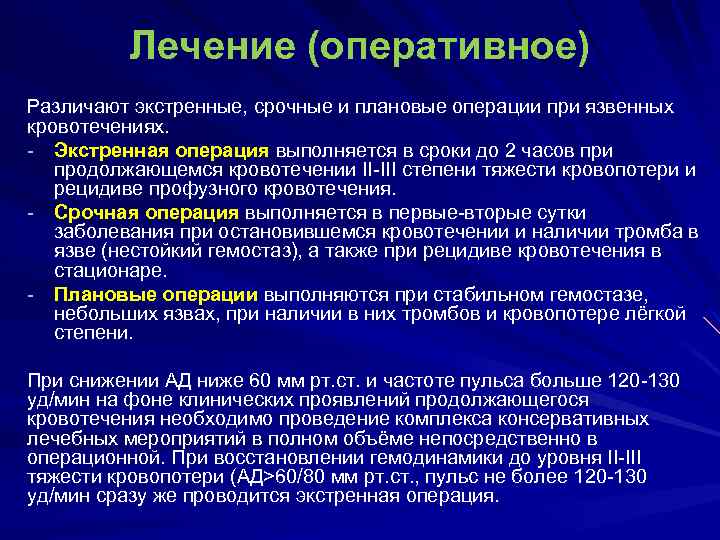 Лечение (оперативное)

Различают экстренные, срочные и плановые операции при язвенных кровотечениях.

- Экстренная операция выполняется в сроки до 2 часов при продолжающемся кровотечении II-III степени тяжести кровопотери и рецидиве профузного кровотечения.
- Срочная операция выполняется в первые-вторые сутки заболевания при остановившемся кровотечении и наличии тромба в язве (нестойкий гемостаз), а также при рецидиве кровотечения в стационаре.
- Плановые операции выполняются при стабильном гемостазе, небольших язвах, при наличии в них тромбов и кровопотере лёгкой степени.

При снижении АД ниже 60 мм рт.ст. и частоте пульса больше 120-130 уд/мин на фоне клинических проявлений продолжающегося кровотечения необходимо проведение комплекса консервативных лечебных мероприятий в полном объёме непосредственно в операционной. При восстановлении гемодинамики до уровня II-III тяжести кровопотери (АД>60/80 мм рт.ст., пульс не более 120-130 уд/мин сразу же проводится экстренная операция.